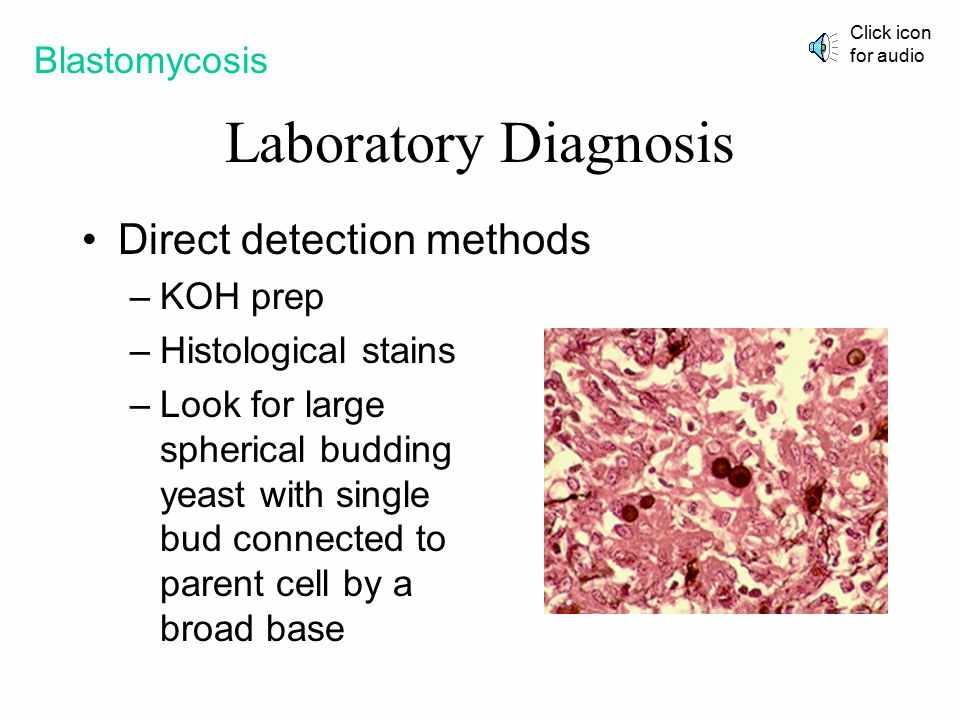 Blastomycosis

Click icon for audio

Laboratory Diagnosis

• Direct detection methods
– KOH prep
– Histological stains
– Look for large spherical budding yeast with single bud connected to parent cell by a broad base